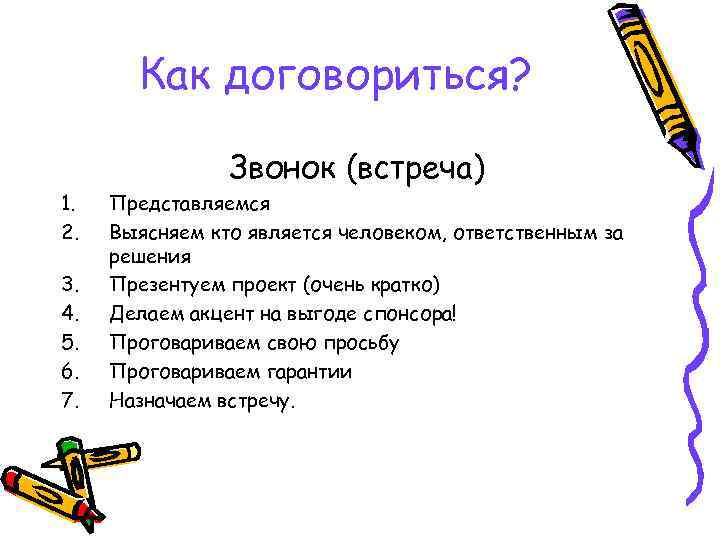 Как договориться?

Звонок (встреча)

1. Представляемся
2. Выясняем кто является человеком, ответственным за решения
3. Презентуем проект (очень кратко)
4. Делаем акцент на выгоде спонсора!
5. Проговариваем свою просьбу
6. Проговариваем гарантии
7. Назначаем встречу.